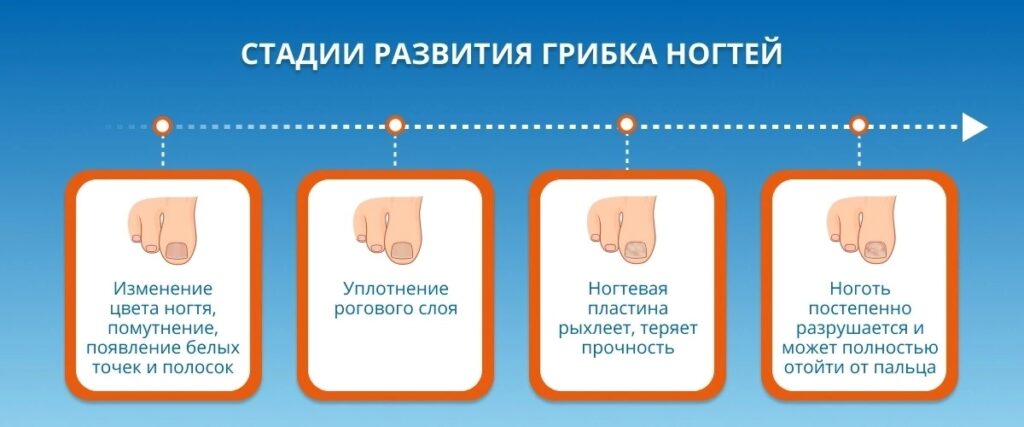 СТАДИИ РАЗВИТИЯ ГРИБКА НОГТЕЙ

Изменение цвета ногтя, помутнение, появление белых точек и полосок

Уплотнение рогового слоя

Ногтевая пластина рыхлеет, теряет прочность

Ноготь постепенно разрушается и может полностью отойти от пальца